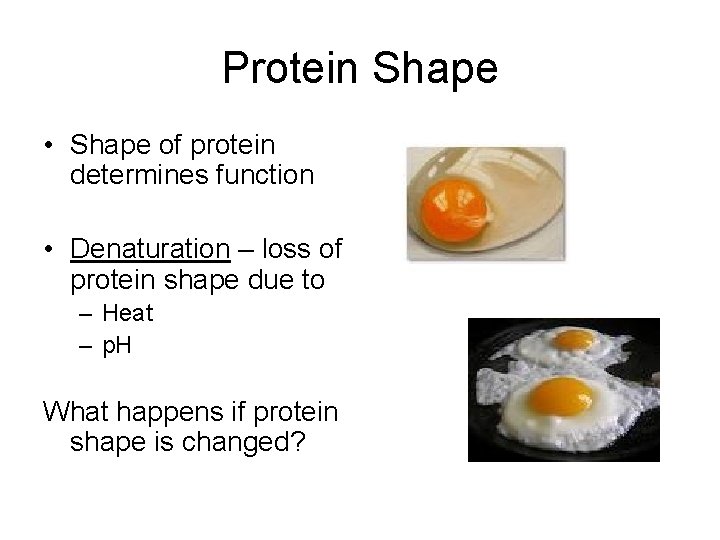 Protein Shape

• Shape of protein determines function

• Denaturation – loss of protein shape due to
– Heat
– pH

What happens if protein shape is changed?